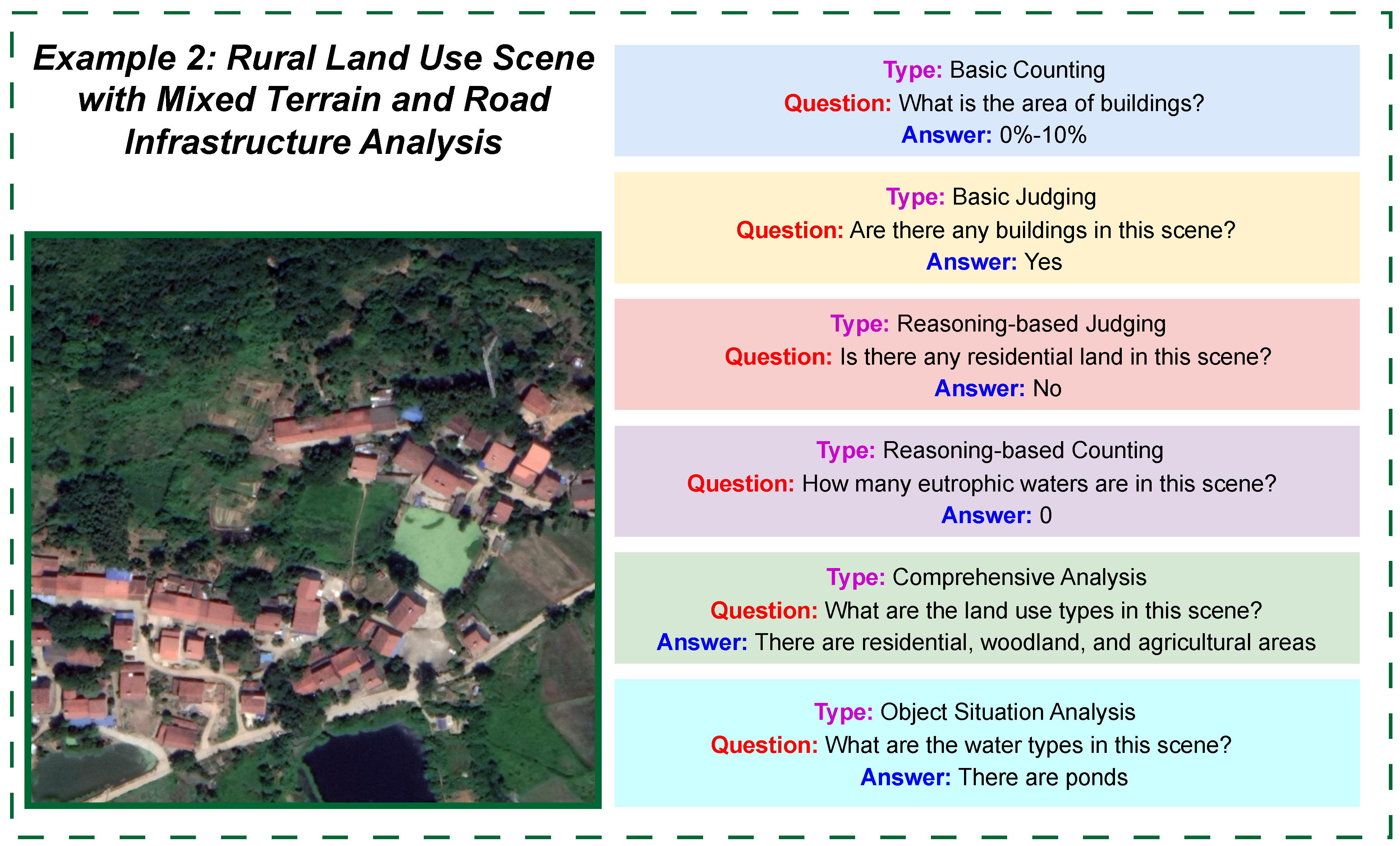 Example 2: Rural Land Use Scene with Mixed Terrain and Road Infrastructure Analysis

Type: Basic Counting
Question: What is the area of buildings?
Answer: 0%-10%

Type: Basic Judging
Question: Are there any buildings in this scene?
Answer: Yes

Type: Reasoning-based Judging
Question: Is there any residential land in this scene?
Answer: No

Type: Reasoning-based Counting
Question: How many eutrophic waters are in this scene?
Answer: 0

Type: Comprehensive Analysis
Question: What are the land use types in this scene?
Answer: There are residential, woodland, and agricultural areas

Type: Object Situation Analysis
Question: What are the water types in this scene?
Answer: There are ponds